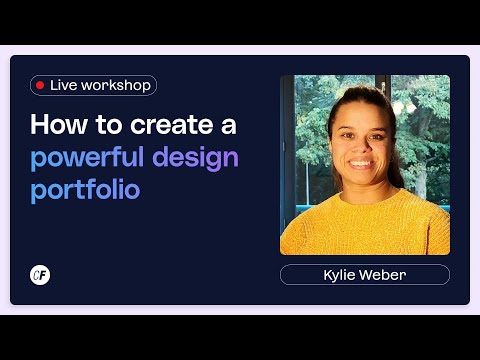 Live workshop

How to create a powerful design portfolio

CF

Kylie Weber